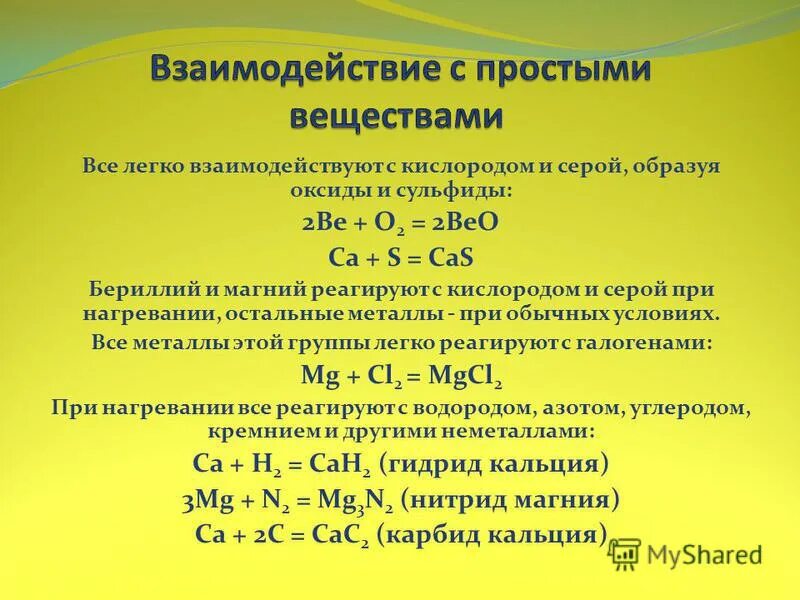 Взаимодействие с простыми веществами

Все легко взаимодействуют с кислородом и серой, образуя оксиды и сульфиды:

$2Be + O_2 = 2BeO$

$Ca + S = CaS$

Бериллий и магний реагируют с кислородом и серой при нагревании, остальные металлы - при обычных условиях.

Все металлы этой группы легко реагируют с галогенами:

$Mg + Cl_2 = MgCl_2$

При нагревании все реагируют с водородом, азотом, углеродом, кремнием и другими неметаллами:

$Ca + H_2 = CaH_2$ (гидрид кальция)

$3Mg + N_2 = Mg_3N_2$ (нитрид магния)

$Ca + 2C = CaC_2$ (карбид кальция)

MyShared